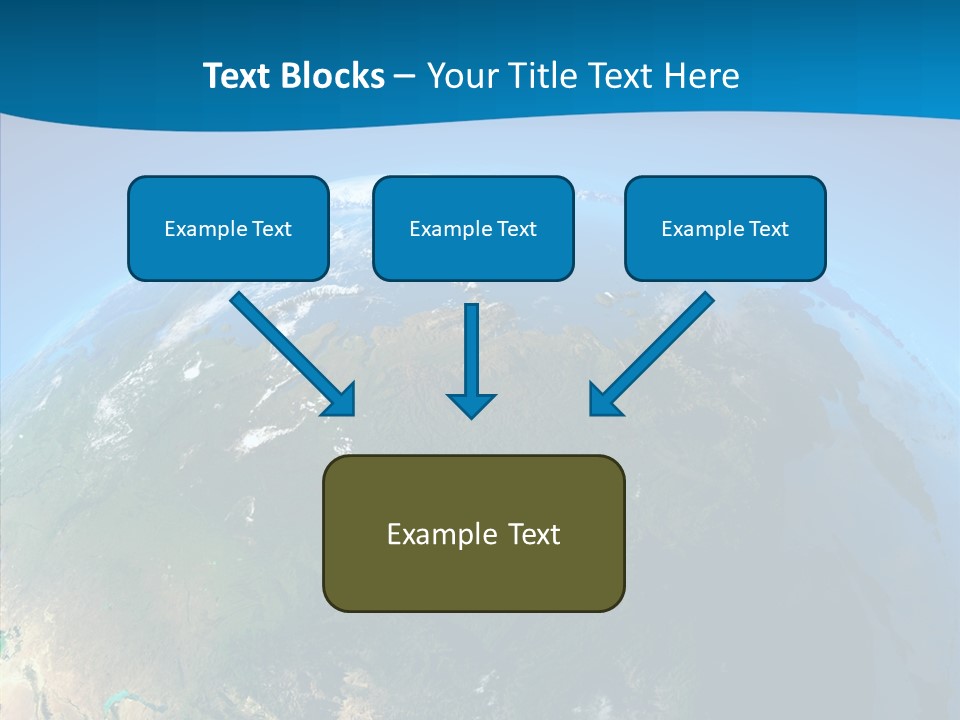 Text Blocks – Your Title Text Here

Example Text

Example Text

Example Text

Example Text